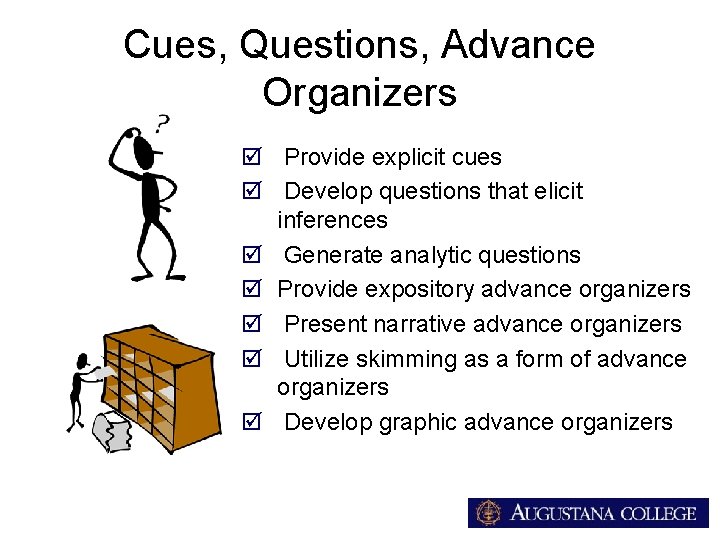 Cues, Questions, Advance Organizers

?

☑ Provide explicit cues
☑ Develop questions that elicit inferences
☑ Generate analytic questions
☑ Provide expository advance organizers
☑ Present narrative advance organizers
☑ Utilize skimming as a form of advance organizers
☑ Develop graphic advance organizers

AUGUSTANA COLLEGE